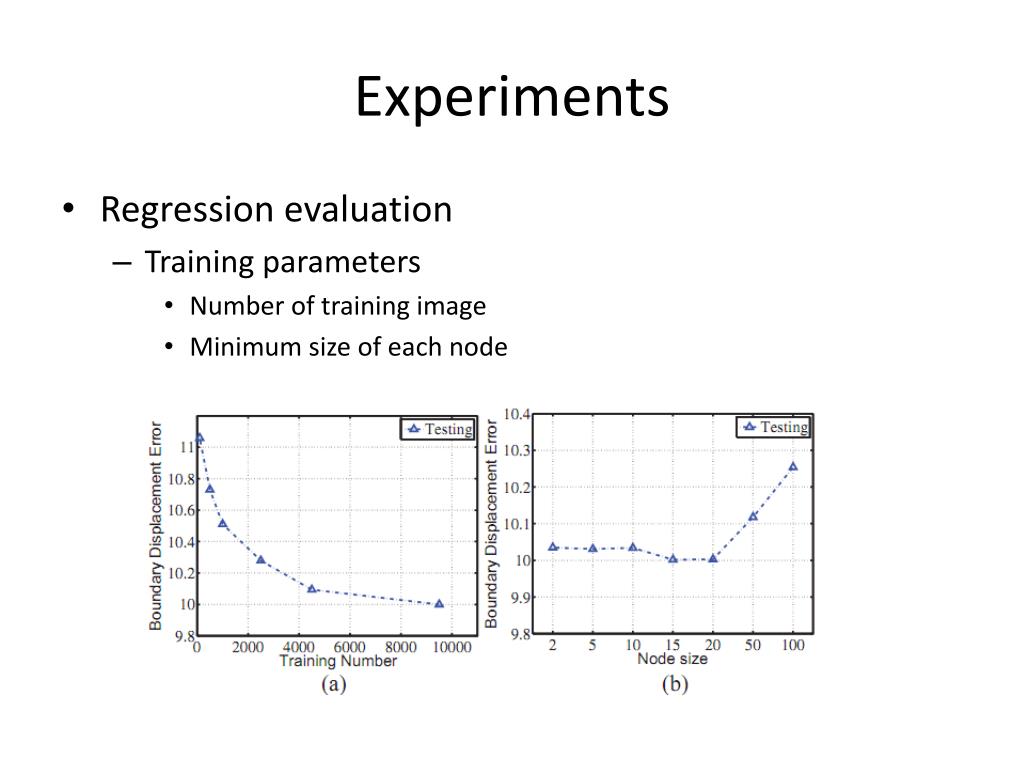 Experiments

• Regression evaluation
– Training parameters
• Number of training image
• Minimum size of each node

Testing
Boundary Displacement Error
11
10.8
10.6
10.4
10.2
10
9.8
0 2000 4000 6000 8000 10000
Training Number
(a)

Testing
Boundary Displacement Error
10.4
10.3
10.2
10.1
10
9.9
9.8
2 5 10 15 20 50 100
Node size
(b)